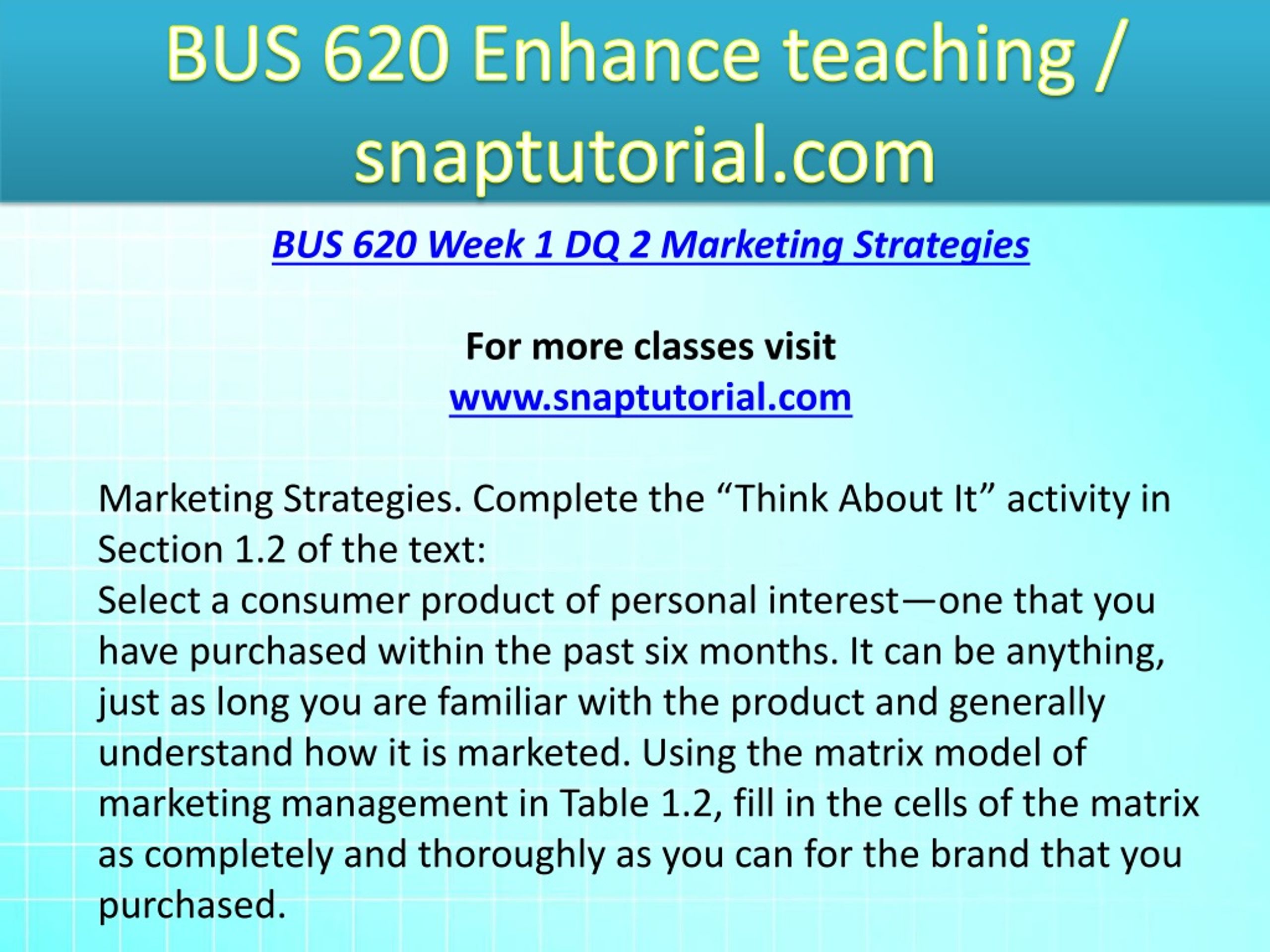 BUS 620 Enhance teaching / snaptutorial.com

BUS 620 Week 1 DQ 2 Marketing Strategies

For more classes visit
www.snaptutorial.com

Marketing Strategies. Complete the “Think About It” activity in Section 1.2 of the text:
Select a consumer product of personal interest—one that you have purchased within the past six months. It can be anything, just as long you are familiar with the product and generally understand how it is marketed. Using the matrix model of marketing management in Table 1.2, fill in the cells of the matrix as completely and thoroughly as you can for the brand that you purchased.